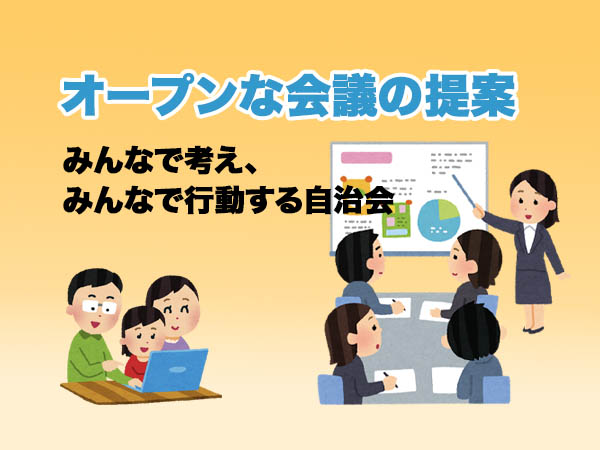 オープンな会議の提案

みんなで考え、
みんなで行動する自治会